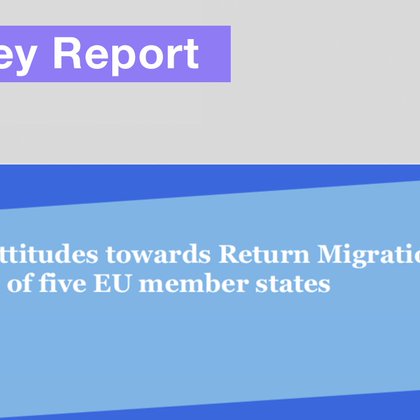 ey Report

ttitudes towards Return Migratio
of five EU member states